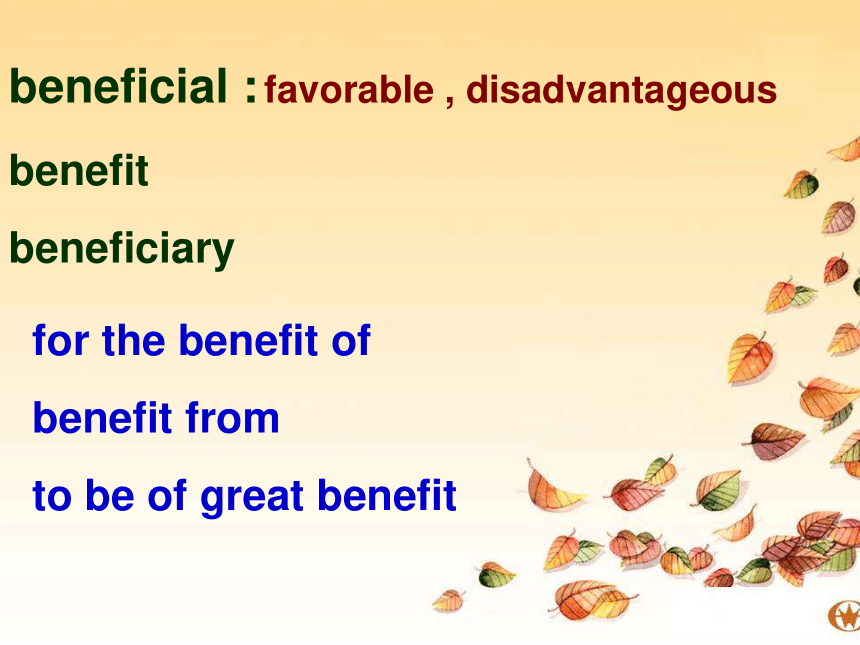 beneficial : favorable , disadvantageous

benefit

beneficiary

for the benefit of

benefit from

to be of great benefit